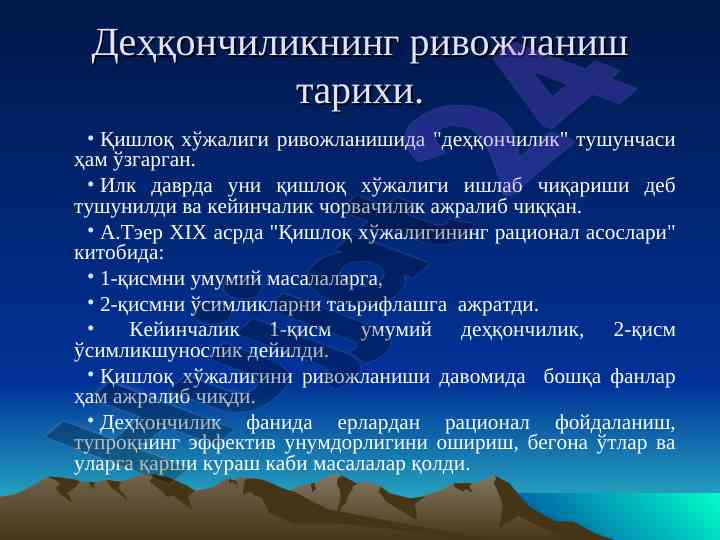 Деҳқончиликнинг ривожланиш тарихи.

• Қишлоқ хўжалиги ривожланишида "деҳқончилик" тушунчаси ҳам ўзгарган.

• Илк даврда уни қишлоқ хўжалиги ишлаб чиқариши деб тушунилди ва кейинчалик чорвачилик ажралиб чиққан.

• А.Тэер XIX асрда "Қишлоқ хўжалигининг рационал асослари" китобида:

• 1-қисмни умумий масалаларга,

• 2-қисмни ўсимликларни таърифлашга ажратди.

• Кейинчалик 1-қисм умумий деҳқончилик, 2-қисм ўсимликшунослик дейилди.

• Қишлоқ хўжалигини ривожланиши давомида бошқа фанлар ҳам ажралиб чиқди.

• Деҳқончилик фанида ерлардан рационал фойдаланиш, тупроқнинг эффектив унумдорлигини ошириш, бегона ўтлар ва уларга қарши кураш каби масалалар қолди.